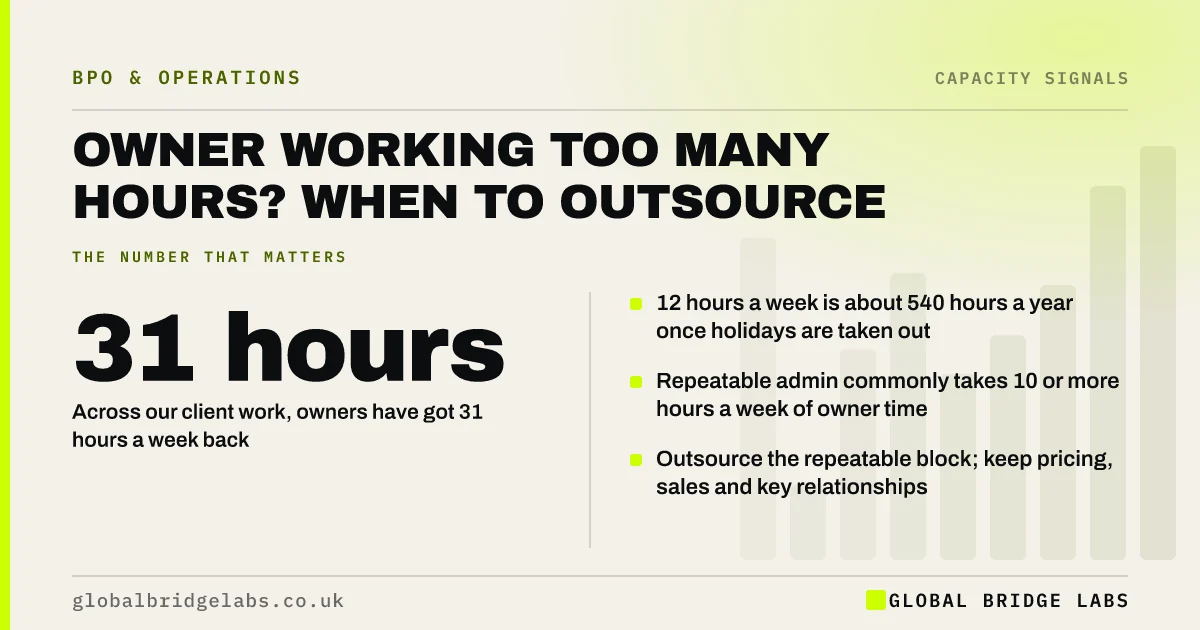 BPO & OPERATIONS

CAPACITY SIGNALS

OWNER WORKING TOO MANY HOURS? WHEN TO OUTSOURCE

THE NUMBER THAT MATTERS

31 hours

Across our client work, owners have got 31 hours a week back

12 hours a week is about 540 hours a year once holidays are taken out

Repeatable admin commonly takes 10 or more hours a week of owner time

Outsource the repeatable block; keep pricing, sales and key relationships

globalbridgelabs.co.uk

GLOBAL BRIDGE LABS